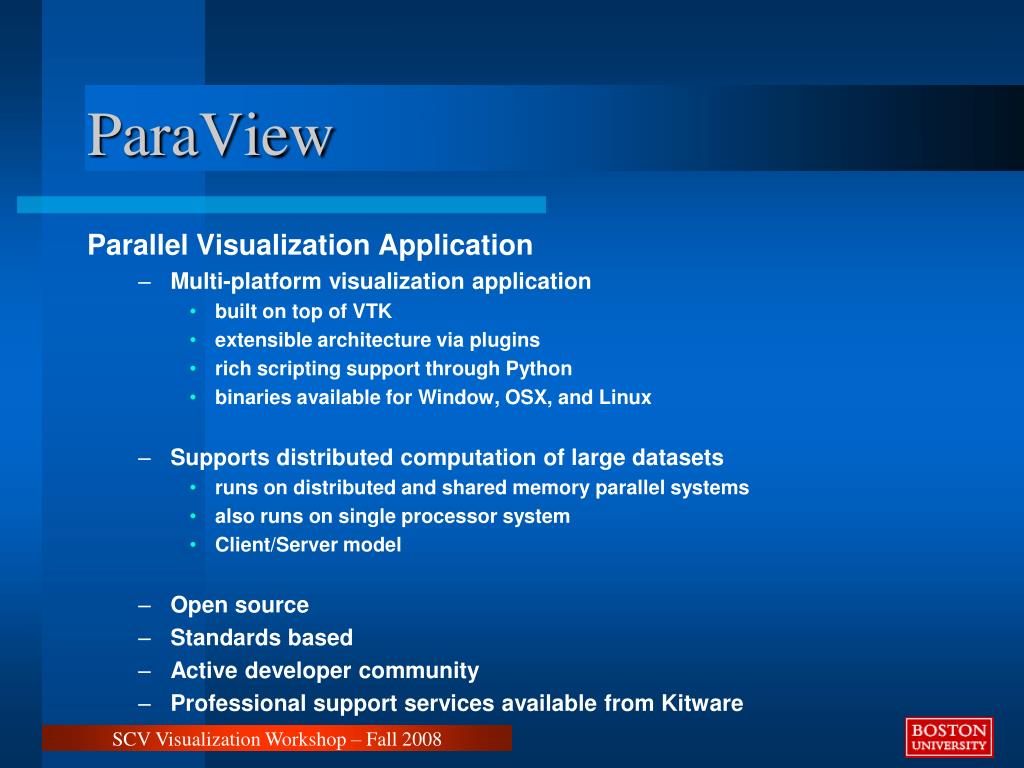 ParaView

Parallel Visualization Application

– Multi-platform visualization application
  • built on top of VTK
  • extensible architecture via plugins
  • rich scripting support through Python
  • binaries available for Window, OSX, and Linux

– Supports distributed computation of large datasets
  • runs on distributed and shared memory parallel systems
  • also runs on single processor system
  • Client/Server model

– Open source
– Standards based
– Active developer community
– Professional support services available from Kitware

SCV Visualization Workshop – Fall 2008

BOSTON UNIVERSITY